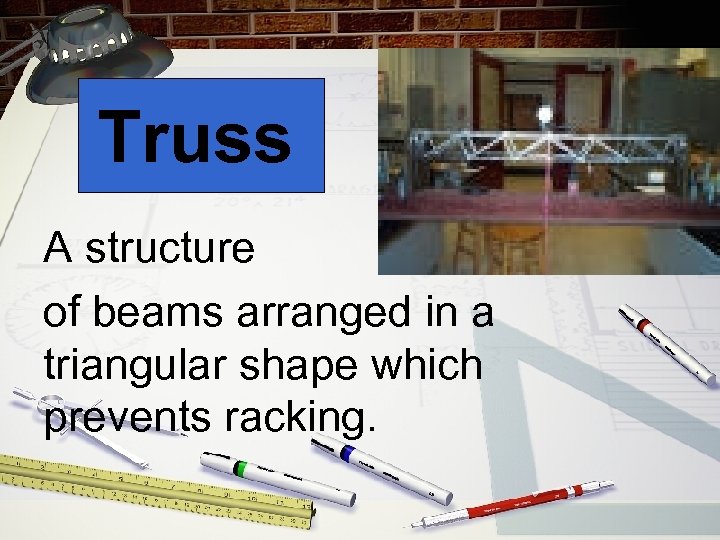 Truss

A structure of beams arranged in a triangular shape which prevents racking.